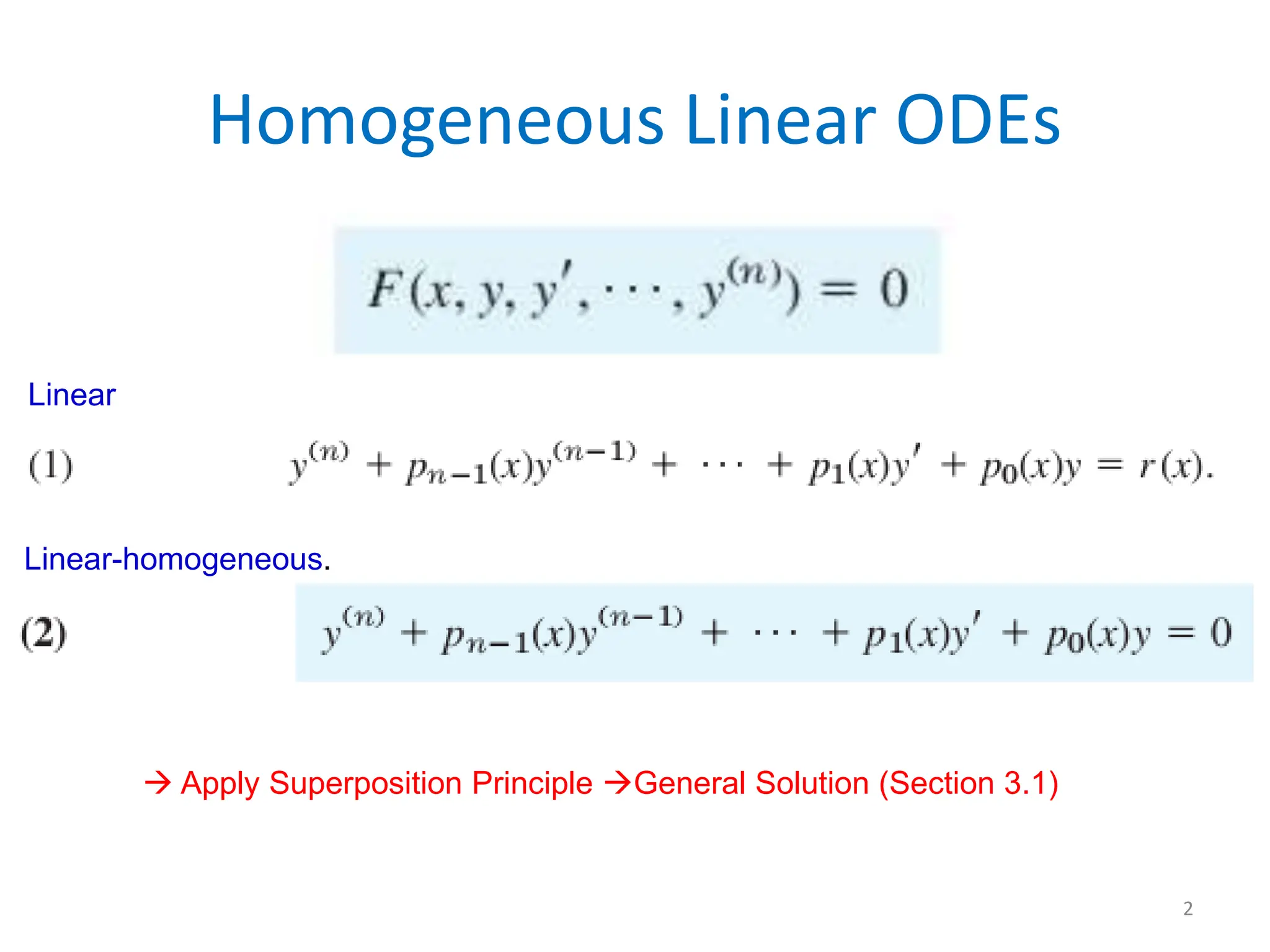 Homogeneous Linear ODEs

$F(x, y, y', \cdots, y^{(n)}) = 0$

Linear

(1) $y^{(n)} + p_{n-1}(x)y^{(n-1)} + \cdots + p_1(x)y' + p_0(x)y = r(x).$

Linear-homogeneous.

(2) $y^{(n)} + p_{n-1}(x)y^{(n-1)} + \cdots + p_1(x)y' + p_0(x)y = 0$

→ Apply Superposition Principle →General Solution (Section 3.1)

2